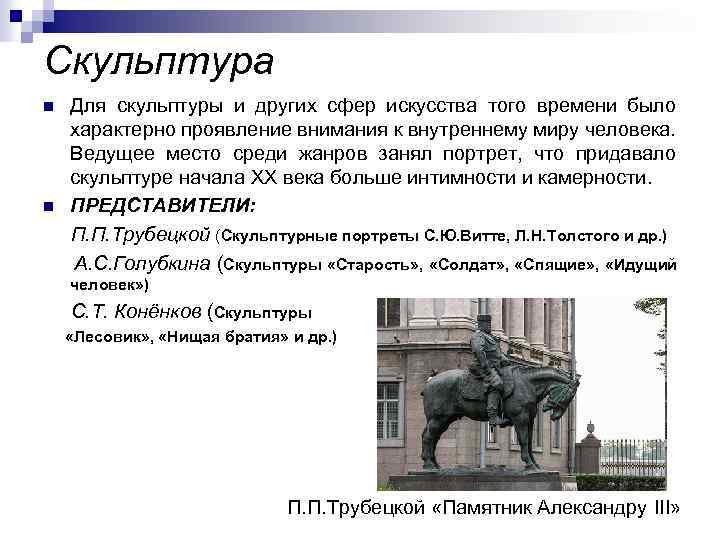 Скульптура

Для скульптуры и других сфер искусства того времени было характерно проявление внимания к внутреннему миру человека. Ведущее место среди жанров занял портрет, что придавало скульптуре начала XX века больше интимности и камерности.

ПРЕДСТАВИТЕЛИ:

П.П.Трубецкой (Скульптурные портреты С.Ю.Витте, Л.Н.Толстого и др.)

А.С.Голубкина (Скульптуры «Старость», «Солдат», «Спящие», «Идущий человек»)

С.Т. Конёнков (Скульптуры «Лесовик», «Нищая братия» и др.)

П.П.Трубецкой «Памятник Александру III»